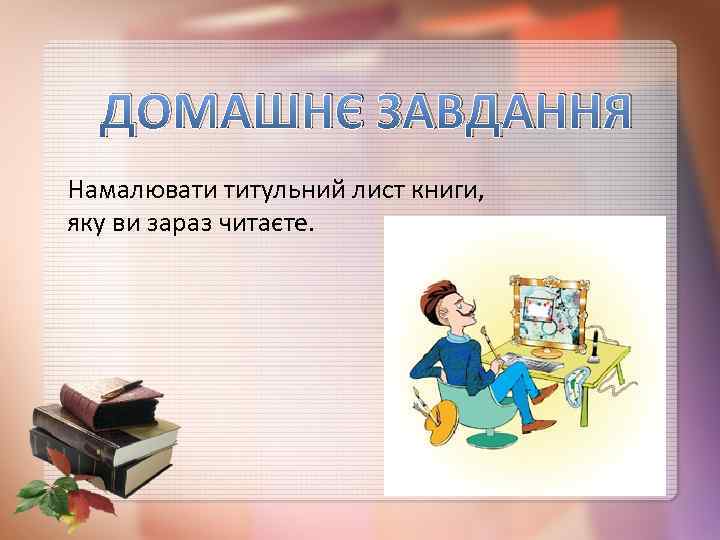 ДОМАШНЄ ЗАВДАННЯ

Намалювати титульний лист книги, яку ви зараз читаєте.